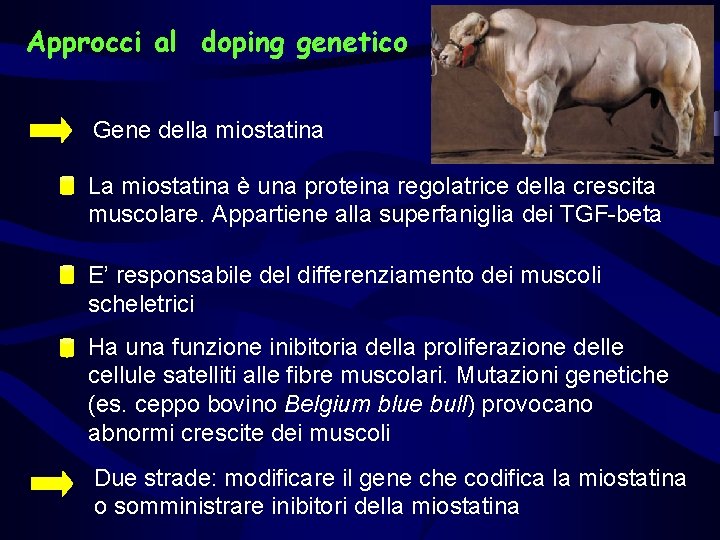 Approcci al doping genetico

Gene della miostatina

La miostatina è una proteina regolatrice della crescita muscolare. Appartiene alla superfaniglia dei TGF-beta

E' responsabile del differenziamento dei muscoli scheletrici

Ha una funzione inibitoria della proliferazione delle cellule satelliti alle fibre muscolari. Mutazioni genetiche (es. ceppo bovino Belgium blue bull) provocano abnormi crescite dei muscoli

Due strade: modificare il gene che codifica la miostatina o somministrare inibitori della miostatina